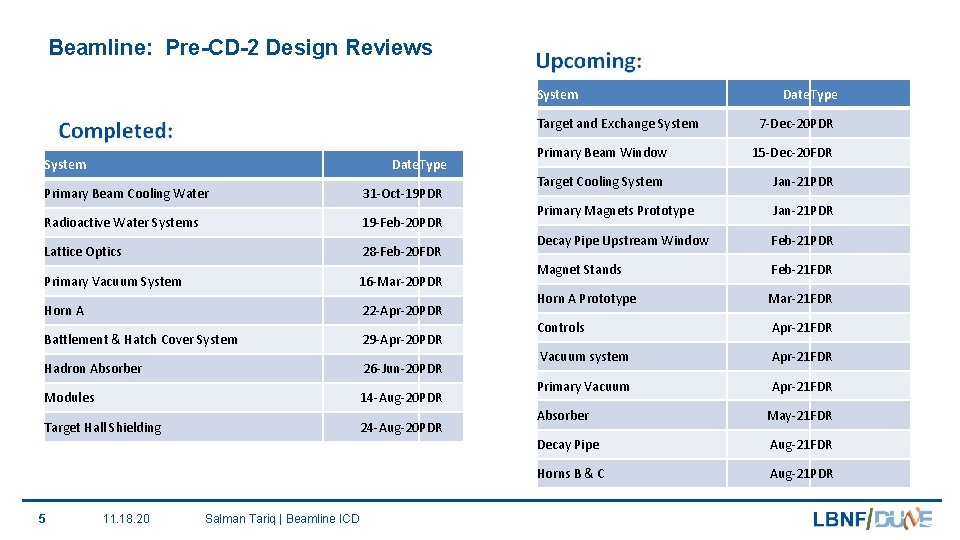 Beamline: Pre-CD-2 Design Reviews

Completed:

| System | DateType |
|---|---|
| Primary Beam Cooling Water | 31-Oct-19PDR |
| Radioactive Water Systems | 19-Feb-20PDR |
| Lattice Optics | 28-Feb-20FDR |
| Primary Vacuum System | 16-Mar-20PDR |
| Horn A | 22-Apr-20PDR |
| Battlement & Hatch Cover System | 29-Apr-20PDR |
| Hadron Absorber | 26-Jun-20PDR |
| Modules | 14-Aug-20PDR |
| Target Hall Shielding | 24-Aug-20PDR |

Upcoming:

| System | DateType |
|---|---|
| Target and Exchange System | 7-Dec-20PDR |
| Primary Beam Window | 15-Dec-20FDR |
| Target Cooling System | Jan-21PDR |
| Primary Magnets Prototype | Jan-21PDR |
| Decay Pipe Upstream Window | Feb-21PDR |
| Magnet Stands | Feb-21FDR |
| Horn A Prototype | Mar-21FDR |
| Controls | Apr-21FDR |
| Vacuum system | Apr-21FDR |
| Primary Vacuum | Apr-21FDR |
| Absorber | May-21FDR |
| Decay Pipe | Aug-21FDR |
| Horns B & C | Aug-21PDR |

5 11.18.20 Salman Tariq | Beamline ICD LBNF/DUNE